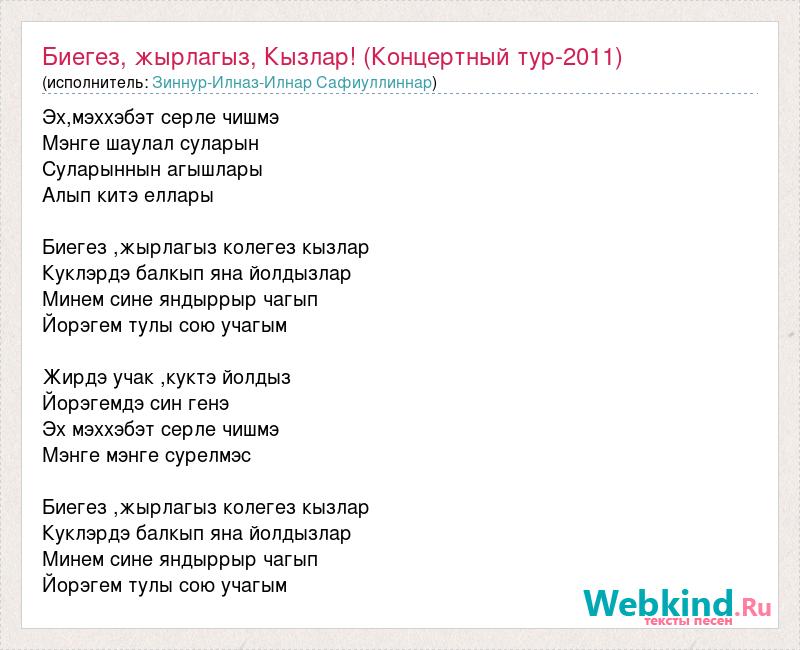 Биегез, жырлагыз, Кызлар! (Концертный тур-2011)
(исполнитель: Зиннур-Илназ-Илнар Сафиуллиннар)

Эх,мэххэбэт серле чишмэ
Мэнге шаулал суларын
Суларыннын агышлары
Алып китэ еллары

Биегез ,жырлагыз колегез кызлар
Куклэрдэ балкып яна йолдызлар
Минем сине яндыррыр чагып
Йорэгем тулы сою учагым

Жирдэ учак ,куктэ йолдыз
Йорэгемдэ син генэ
Эх мэххэбэт серле чишмэ
Мэнге мэнге сурелмэс

Биегез ,жырлагыз колегез кызлар
Куклэрдэ балкып яна йолдызлар
Минем сине яндыррыр чагып
Йорэгем тулы сою учагым

Webkind.Ru
тексты песен